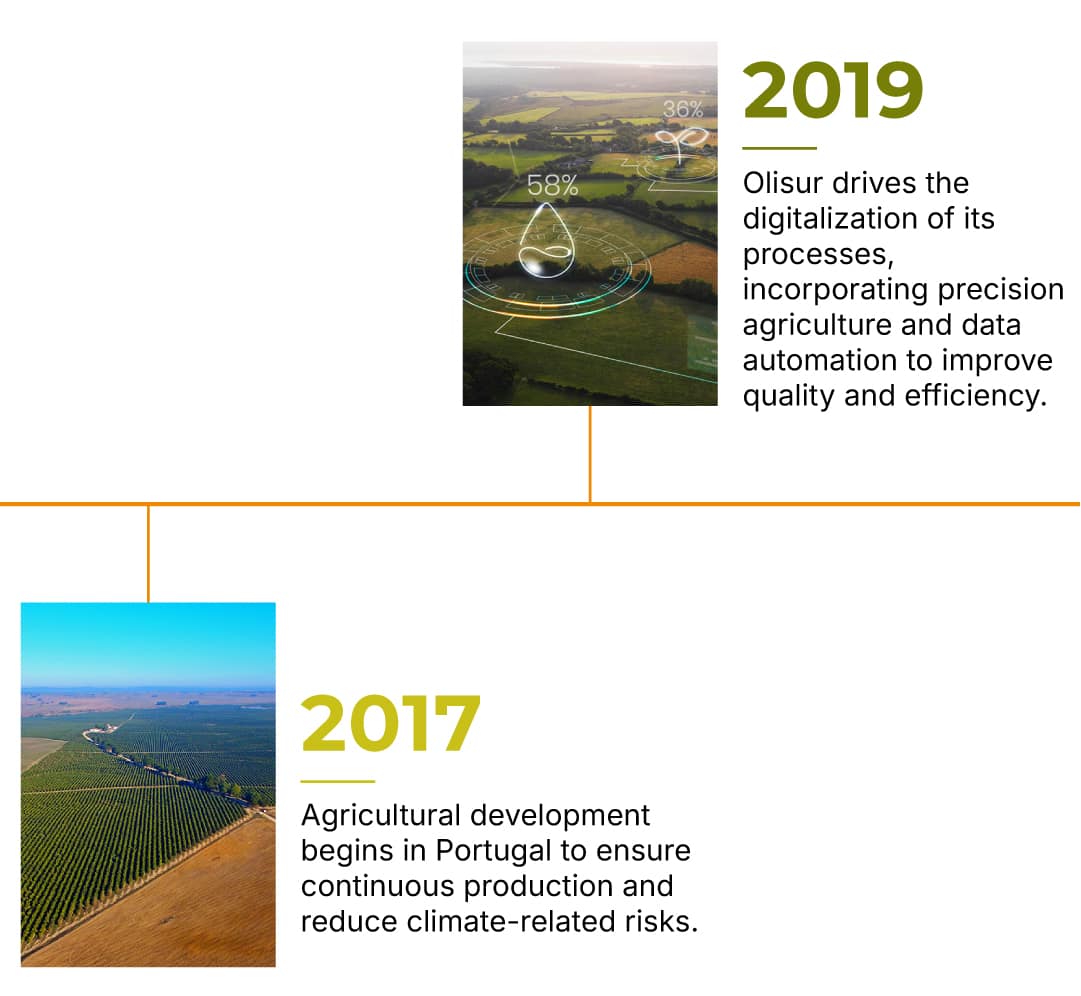 36%

58%

2019

Olisur drives the digitalization of its processes, incorporating precision agriculture and data automation to improve quality and efficiency.

2017

Agricultural development begins in Portugal to ensure continuous production and reduce climate-related risks.